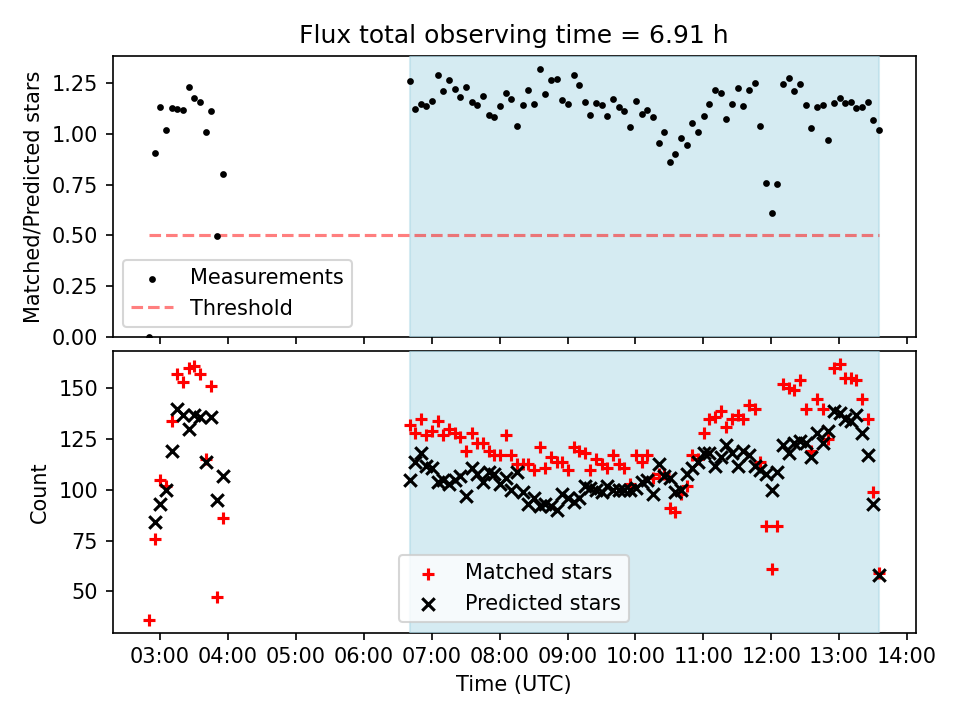 Flux total observing time = 6.91 h

Matched/Predicted stars

1.25
1.00
0.75
0.50
0.25
0.00

Measurements
Threshold

Count

150
125
100
75
50

Matched stars
Predicted stars

03:00 04:00 05:00 06:00 07:00 08:00 09:00 10:00 11:00 12:00 13:00 14:00

Time (UTC)